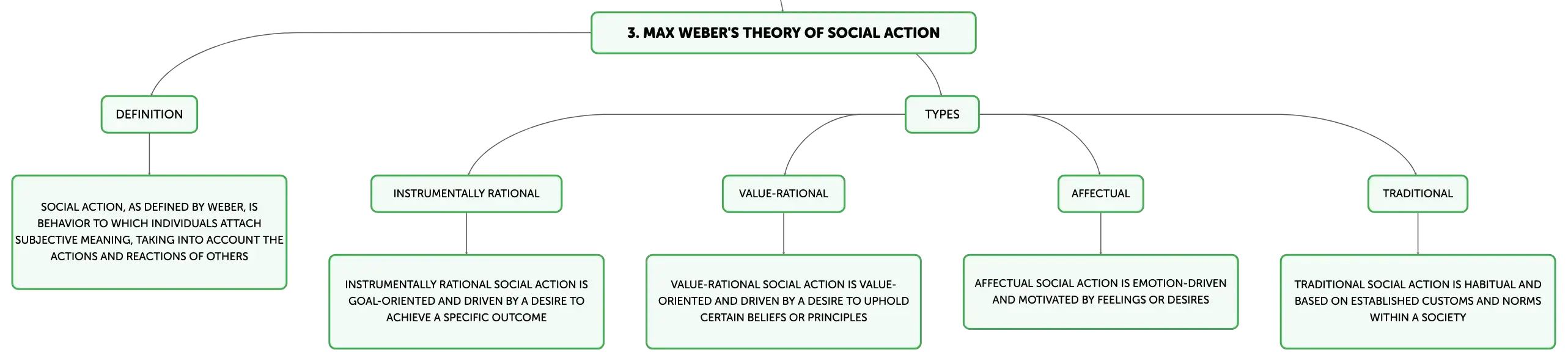 3. MAX WEBER'S THEORY OF SOCIAL ACTION

DEFINITION

SOCIAL ACTION, AS DEFINED BY WEBER, IS BEHAVIOR TO WHICH INDIVIDUALS ATTACH SUBJECTIVE MEANING, TAKING INTO ACCOUNT THE ACTIONS AND REACTIONS OF OTHERS

TYPES

INSTRUMENTALLY RATIONAL

INSTRUMENTALLY RATIONAL SOCIAL ACTION IS GOAL-ORIENTED AND DRIVEN BY A DESIRE TO ACHIEVE A SPECIFIC OUTCOME

VALUE-RATIONAL

VALUE-RATIONAL SOCIAL ACTION IS VALUE-ORIENTED AND DRIVEN BY A DESIRE TO UPHOLD CERTAIN BELIEFS OR PRINCIPLES

AFFECTUAL

AFFECTUAL SOCIAL ACTION IS EMOTION-DRIVEN AND MOTIVATED BY FEELINGS OR DESIRES

TRADITIONAL

TRADITIONAL SOCIAL ACTION IS HABITUAL AND BASED ON ESTABLISHED CUSTOMS AND NORMS WITHIN A SOCIETY